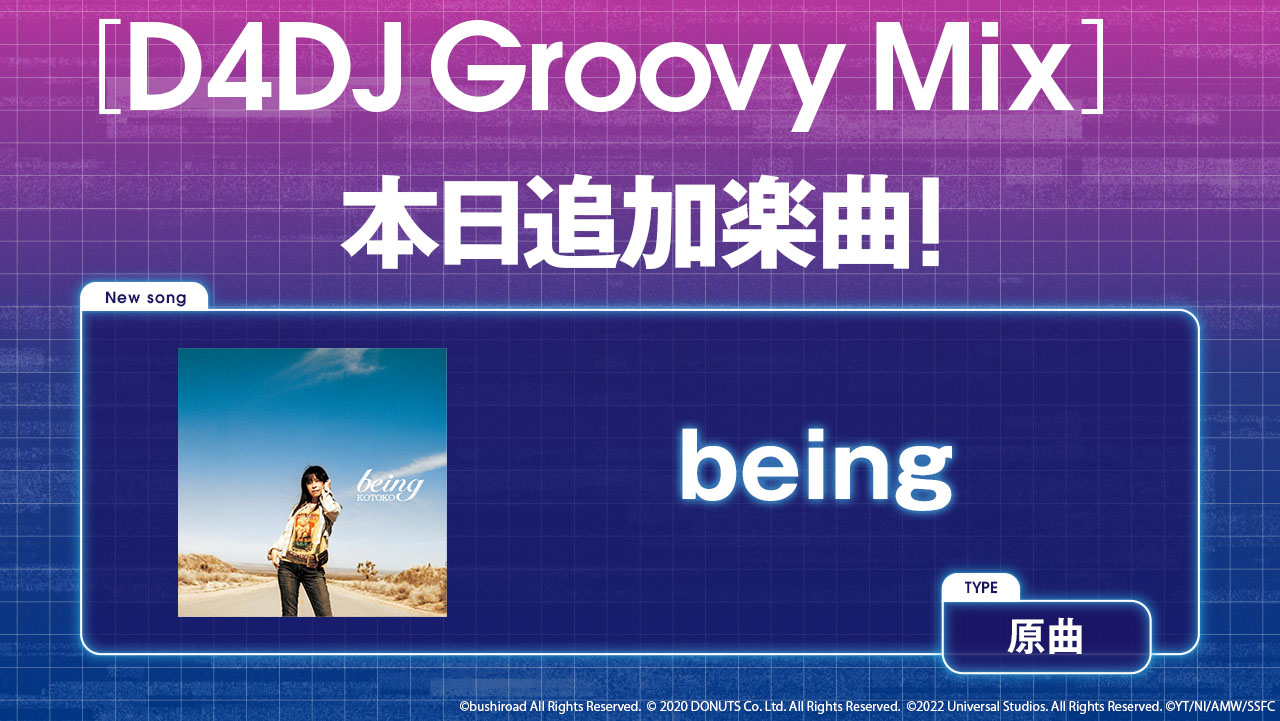 ［D4DJ Groovy Mix］

本日追加楽曲!

New song

being
KOTOKO

being

TYPE

原曲

©bushiroad All Rights Reserved. © 2020 DONUTS Co. Ltd. All Rights Reserved. ©2022 Universal Studios. All Rights Reserved. ©YT/NI/AMW/SSFC